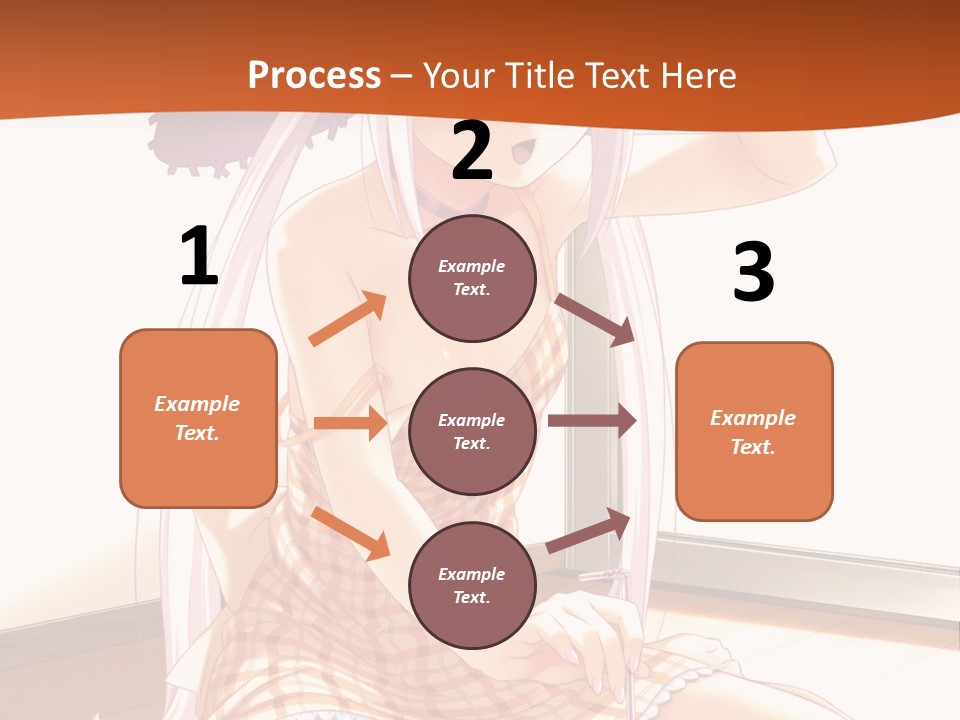 Process – Your Title Text Here

1

Example Text.

2

Example Text.

Example Text.

Example Text.

3

Example Text.